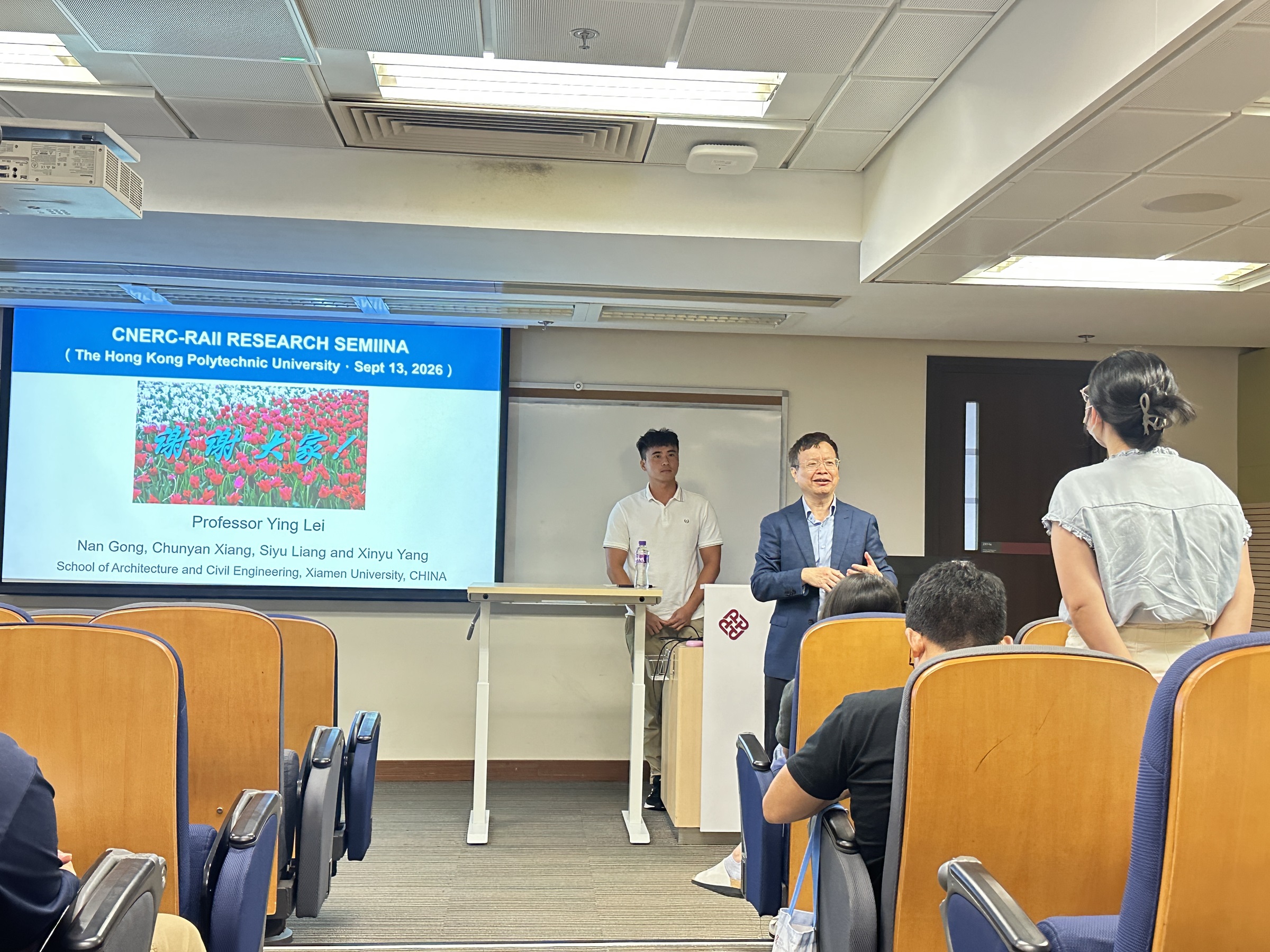 CNERC-RAII RESEARCH SEMIINA
( The Hong Kong Polytechnic University · Sept 13, 2026 )

谢谢大家!

Professor Ying Lei

Nan Gong, Chunyan Xiang, Siyu Liang and Xinyu Yang

School of Architecture and Civil Engineering, Xiamen University, CHINA